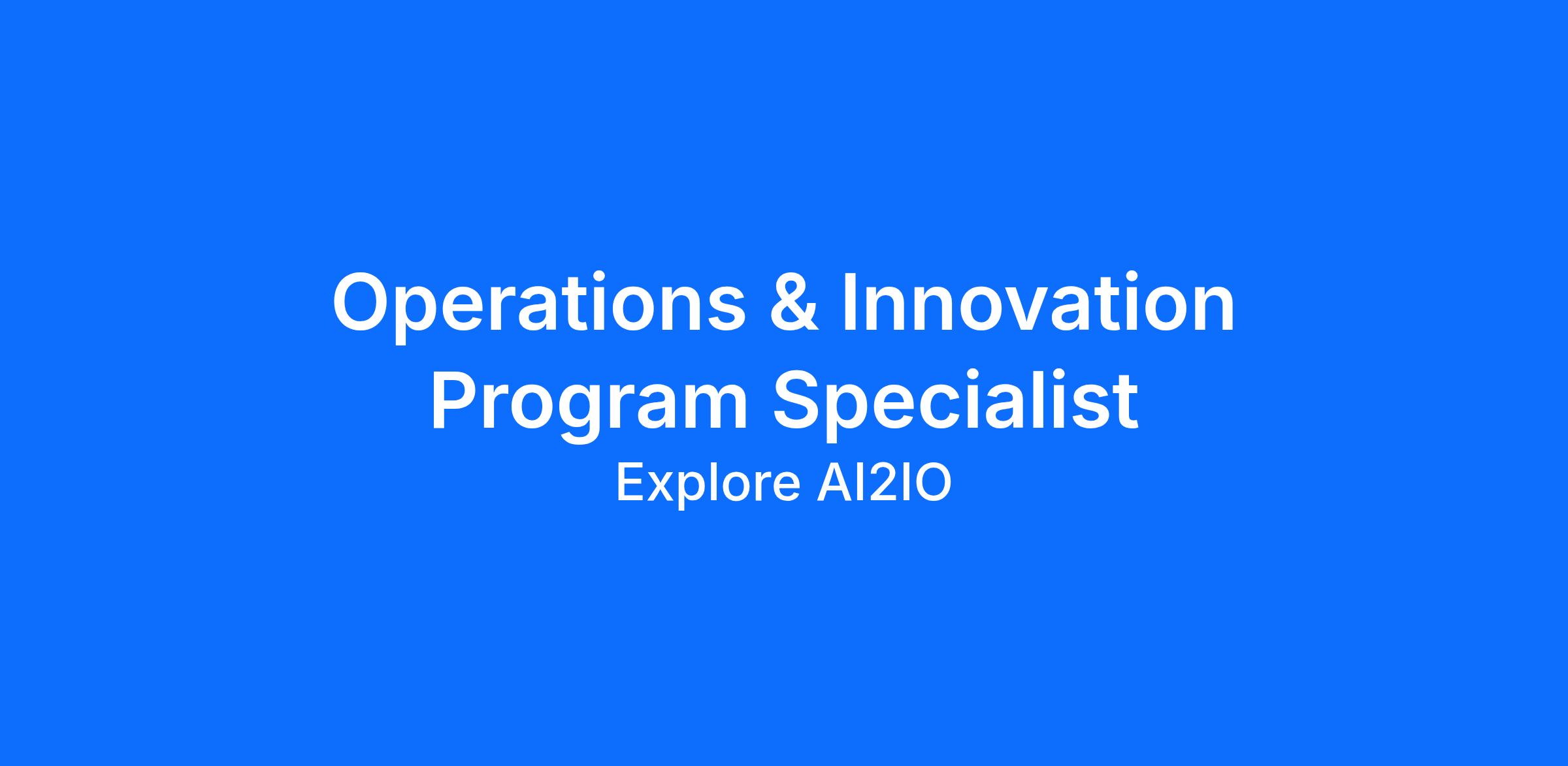 Operations & Innovation Program Specialist

Explore AI2IO